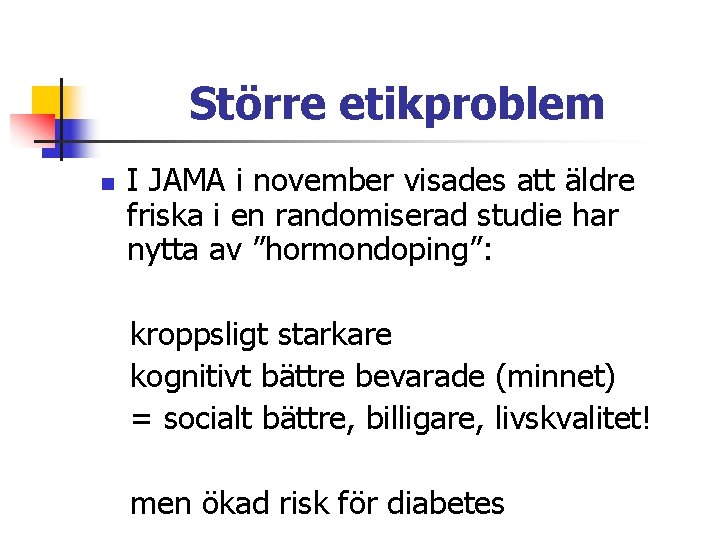 Större etikproblem

I JAMA i november visades att äldre friska i en randomiserad studie har nytta av ”hormondoping”:

kroppsligt starkare
kognitivt bättre bevarade (minnet)
= socialt bättre, billigare, livskvalitet!

men ökad risk för diabetes